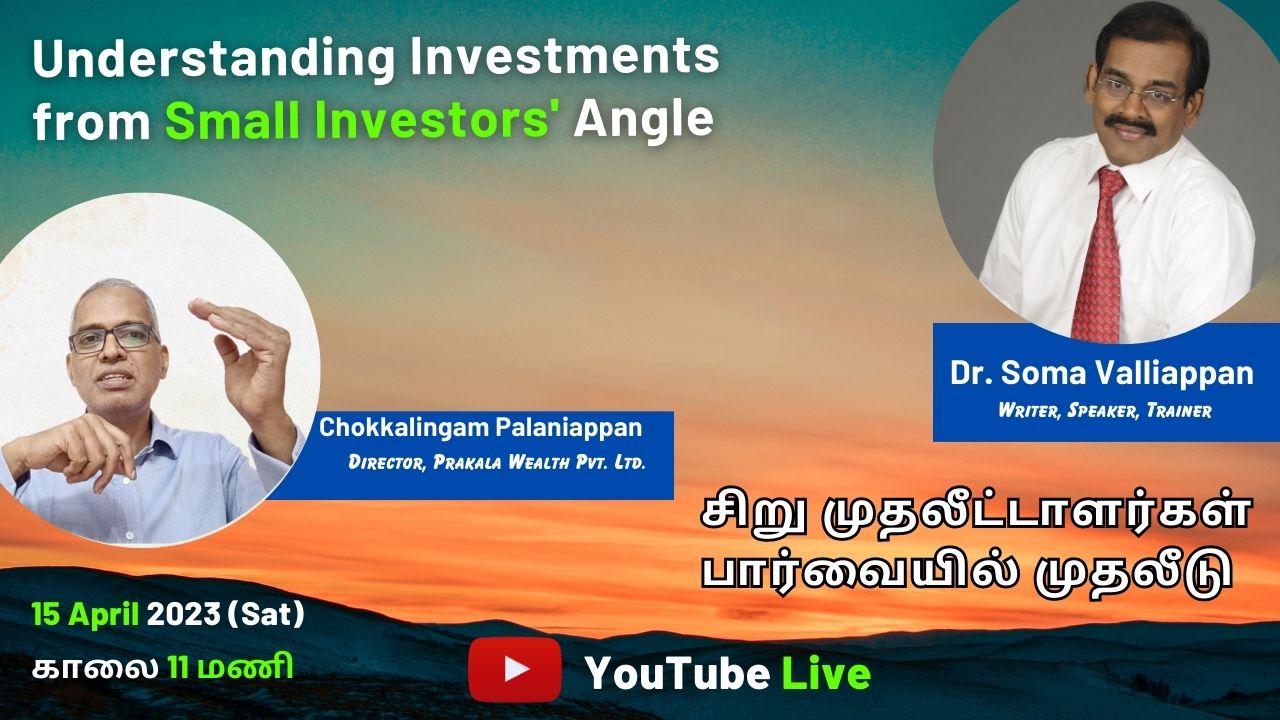 Understanding Investments from Small Investors' Angle

Dr. Soma Valliappan
Writer, Speaker, Trainer

Chokkalingam Palaniappan
Director, Prakala Wealth Pvt. Ltd.

சிறு முதலீட்டாளர்கள் பார்வையில் முதலீடு

15 April 2023 (Sat)
காலை 11 மணி

YouTube Live